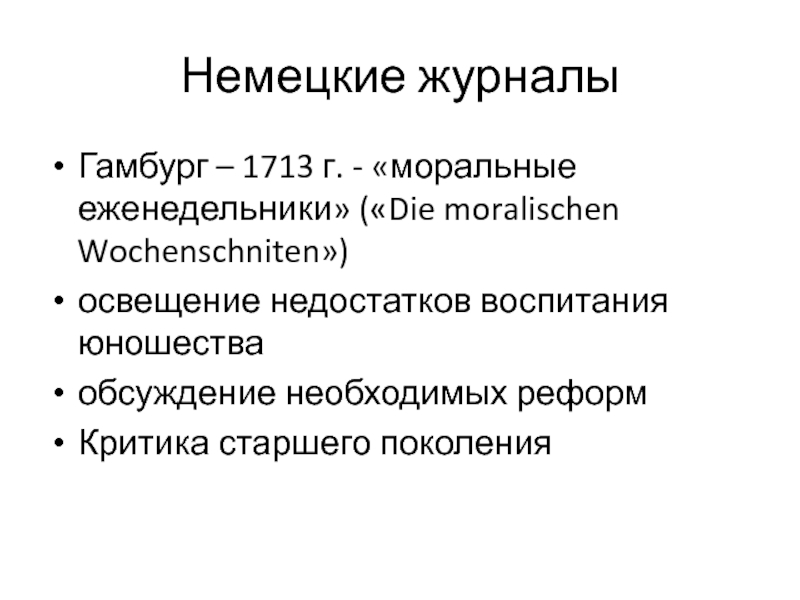 Немецкие журналы

• Гамбург – 1713 г. - «моральные еженедельники» («Die moralischen Wochenschniten»)
• освещение недостатков воспитания юношества
• обсуждение необходимых реформ
• Критика старшего поколения